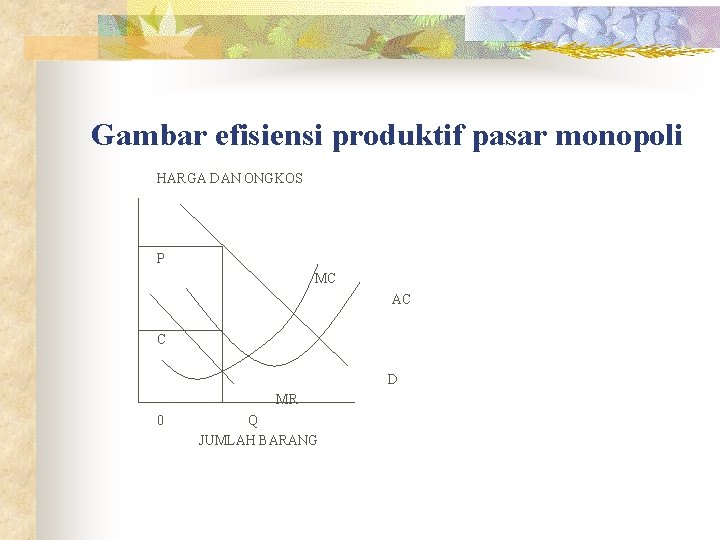 Gambar efisiensi produktif pasar monopoli

HARGA DAN ONGKOS

P

MC

AC

C

D

MR

0

Q

JUMLAH BARANG